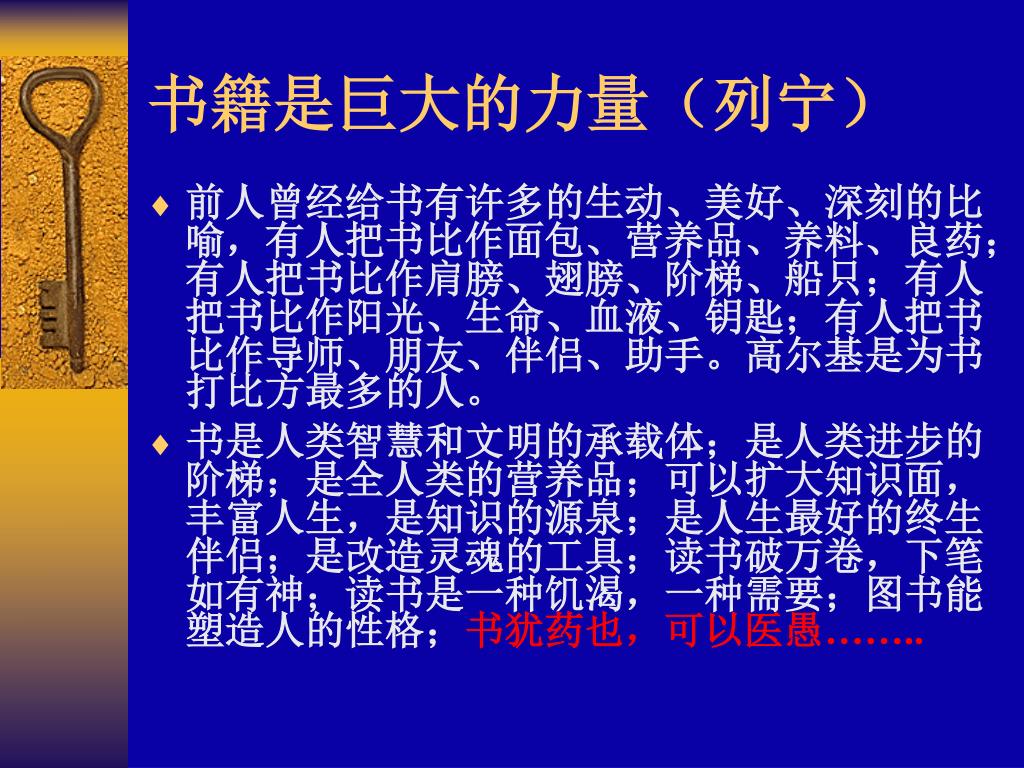 书籍是巨大的力量（列宁）

♦ 前人曾经给书有许多的生动、美好、深刻的比喻，有人把书比作面包、营养品、养料、良药；有人把书比作肩膀、翅膀、阶梯、船只；有人把书比作阳光、生命、血液、钥匙；有人把书比作导师、朋友、伴侣、助手。高尔基是为书打比方最多的人。

♦ 书是人类智慧和文明的承载体；是人类进步的阶梯；是全人类的营养品；可以扩大知识面，丰富人生，是知识的源泉；是人生最好的终生伴侣；是改造灵魂的工具；读书破万卷，下笔如有神；读书是一种饥渴，一种需要；图书能塑造人的性格；书犹药也，可以医愚……..